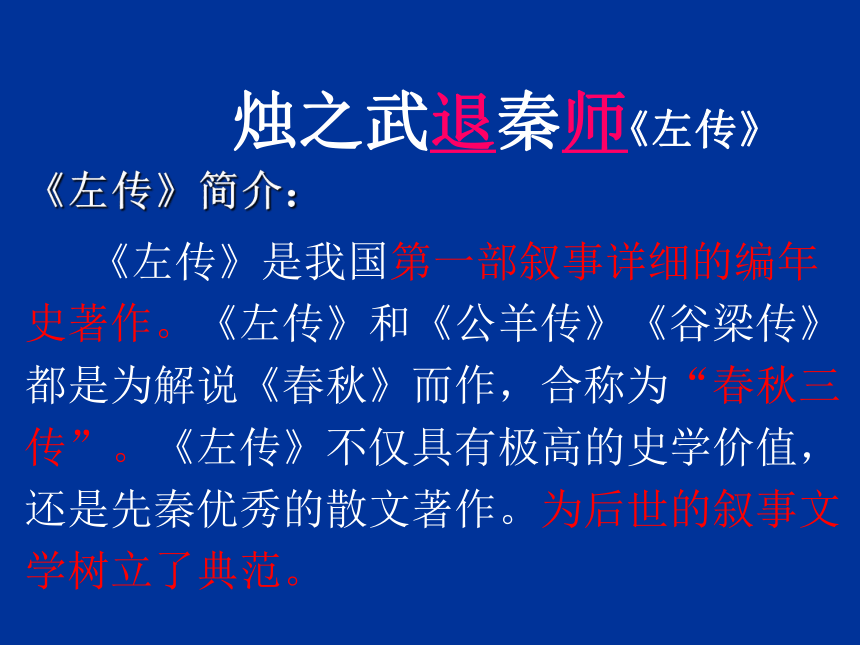 烛之武退秦师《左传》

《左传》简介：

《左传》是我国第一部叙事详细的编年史著作。《左传》和《公羊传》《谷梁传》都是为解说《春秋》而作，合称为“春秋三传”。《左传》不仅具有极高的史学价值，还是先秦优秀的散文著作。为后世的叙事文学树立了典范。